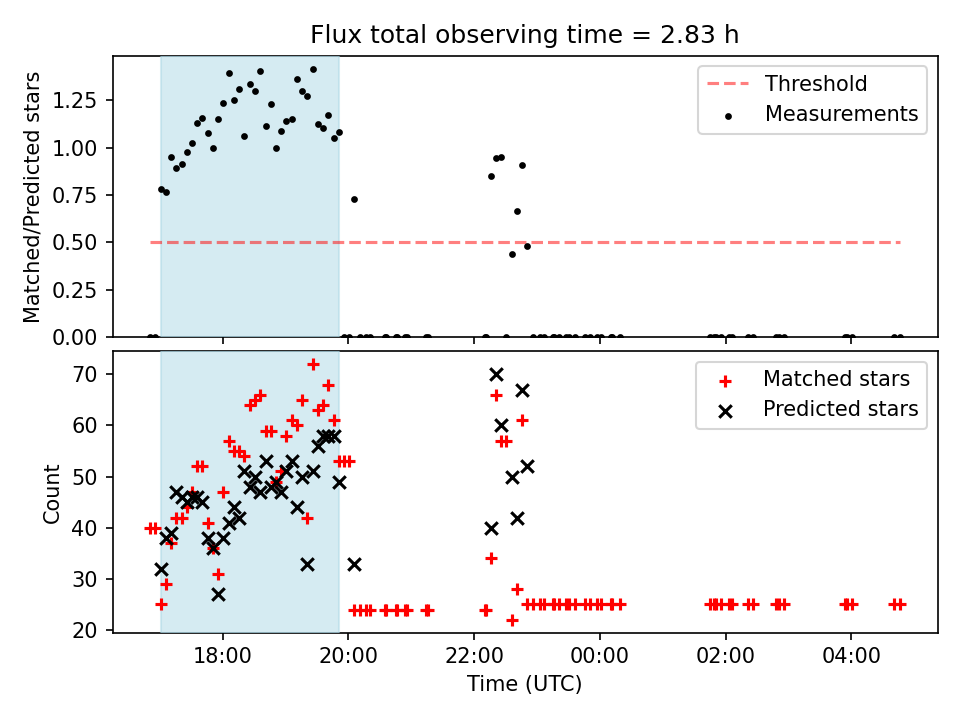 Flux total observing time = 2.83 h

Matched/Predicted stars

1.25
1.00
0.75
0.50
0.25
0.00

Threshold
Measurements

Count

70
60
50
40
30
20

Matched stars
Predicted stars

18:00
20:00
22:00
00:00
02:00
04:00

Time (UTC)